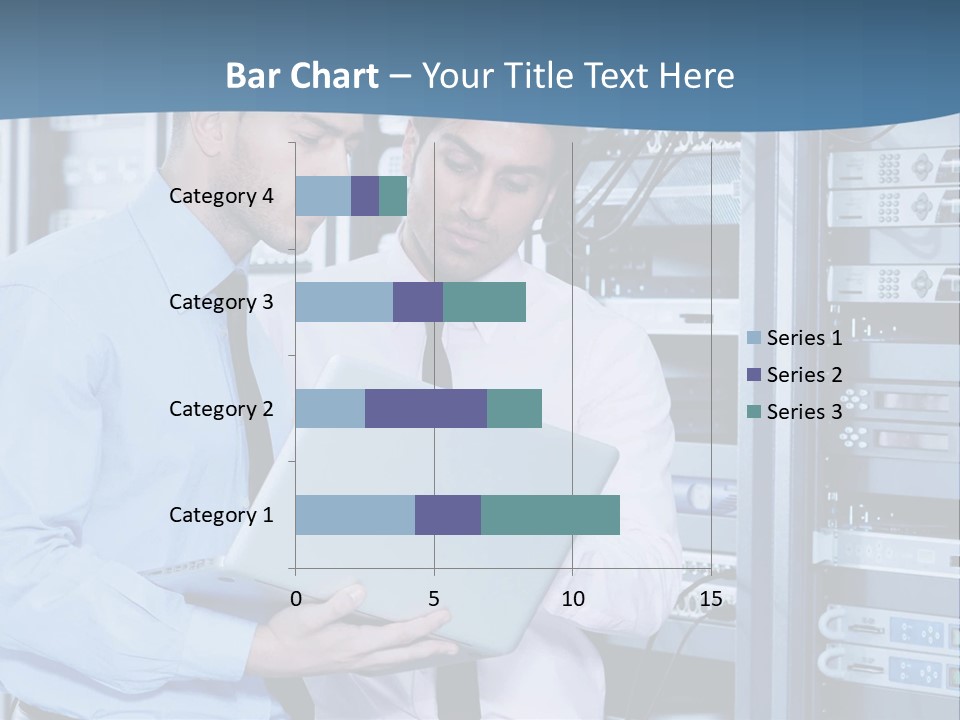 Bar Chart – Your Title Text Here

Category 4
Category 3
Category 2
Category 1

0
5
10
15

Series 1
Series 2
Series 3